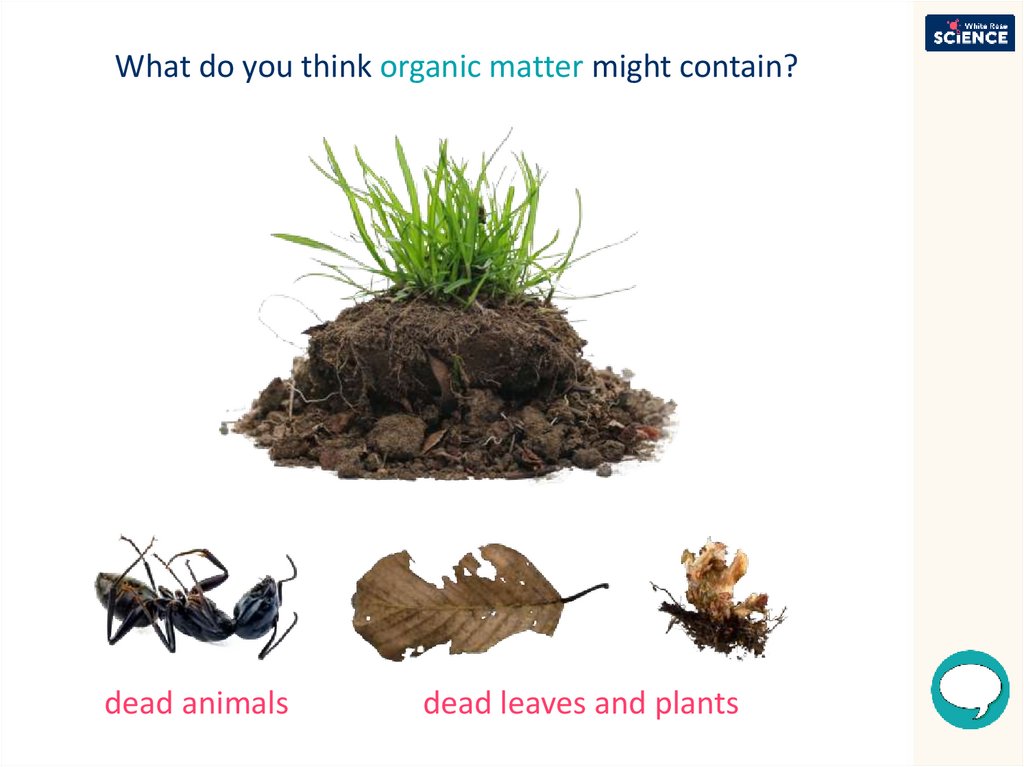 White Rose SCIENCE

What do you think organic matter might contain?

dead animals

dead leaves and plants